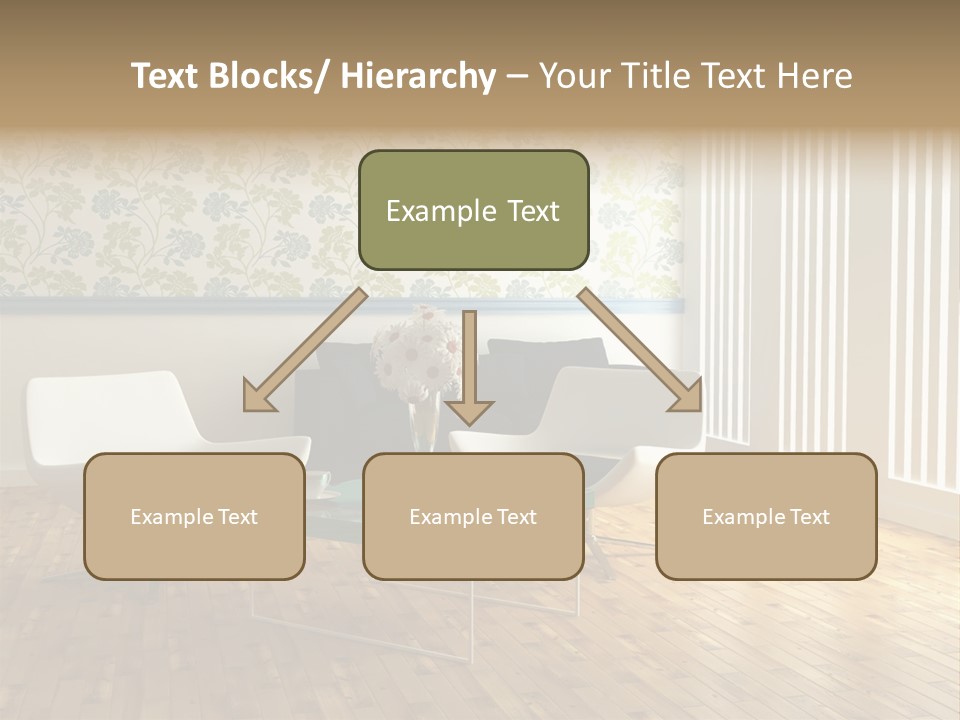 Text Blocks/ Hierarchy – Your Title Text Here

Example Text

Example Text

Example Text

Example Text